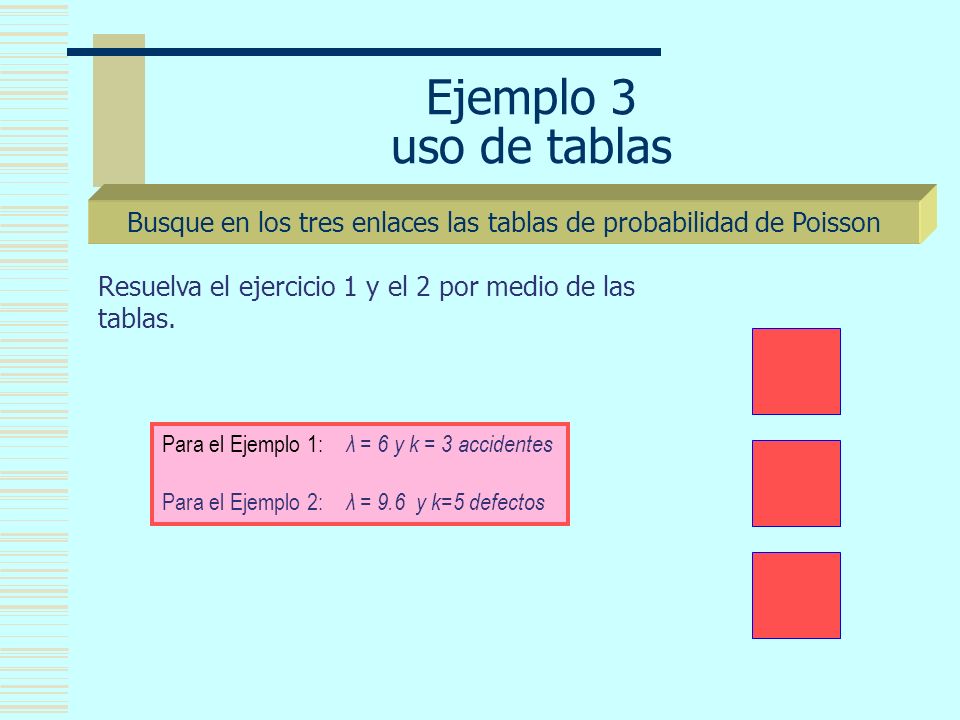 Ejemplo 3
uso de tablas

Busque en los tres enlaces las tablas de probabilidad de Poisson

Resuelva el ejercicio 1 y el 2 por medio de las tablas.

Para el Ejemplo 1: $\lambda = 6$ y $k = 3$ accidentes

Para el Ejemplo 2: $\lambda = 9.6$ y $k=5$ defectos